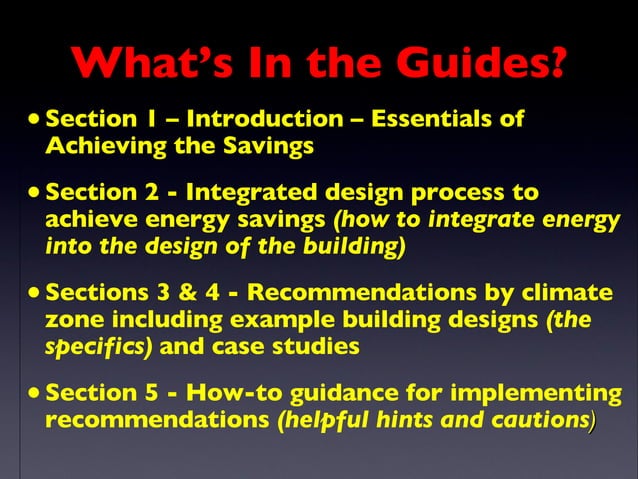 What's In the Guides?

• Section 1 – Introduction – Essentials of Achieving the Savings

• Section 2 - Integrated design process to achieve energy savings (how to integrate energy into the design of the building)

• Sections 3 & 4 - Recommendations by climate zone including example building designs (the specifics) and case studies

• Section 5 - How-to guidance for implementing recommendations (helpful hints and cautions)